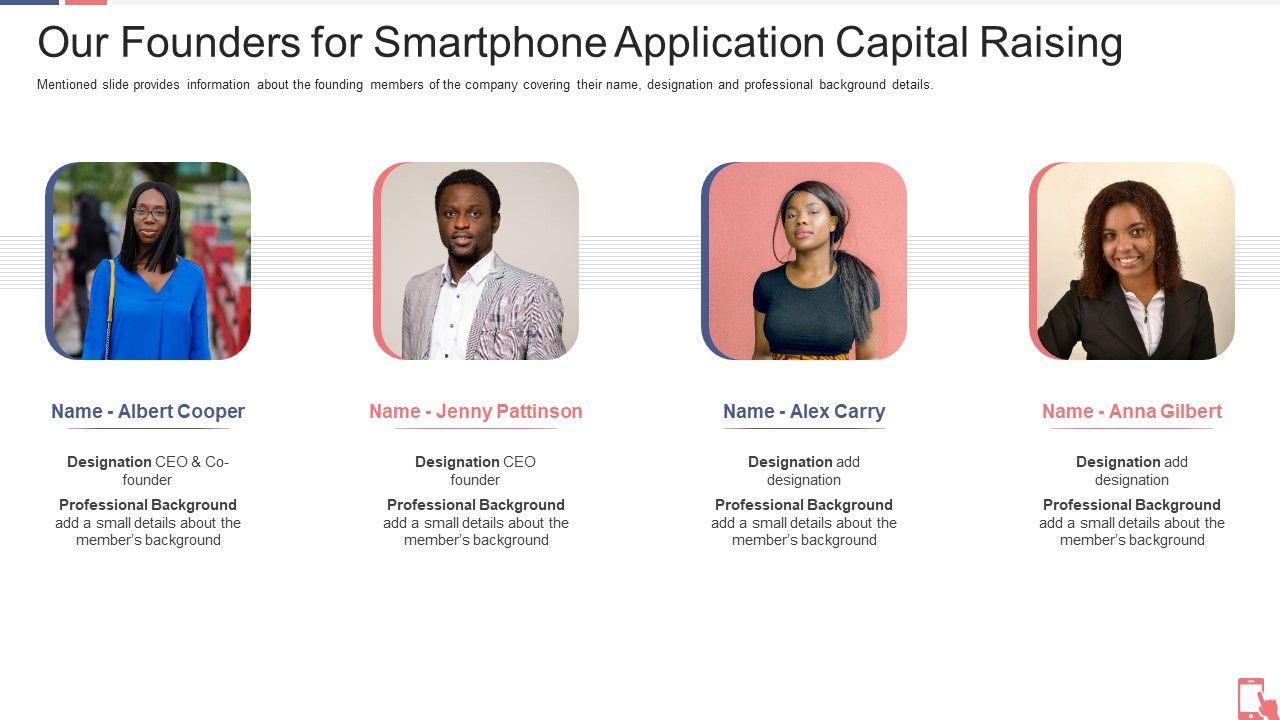 Our Founders for Smartphone Application Capital Raising

Mentioned slide provides information about the founding members of the company covering their name, designation and professional background details.

Name - Albert Cooper

Designation CEO & Co-founder

Professional Background add a small details about the member's background

Name - Jenny Pattinson

Designation CEO founder

Professional Background add a small details about the member's background

Name - Alex Carry

Designation add designation

Professional Background add a small details about the member's background

Name - Anna Gilbert

Designation add designation

Professional Background add a small details about the member's background